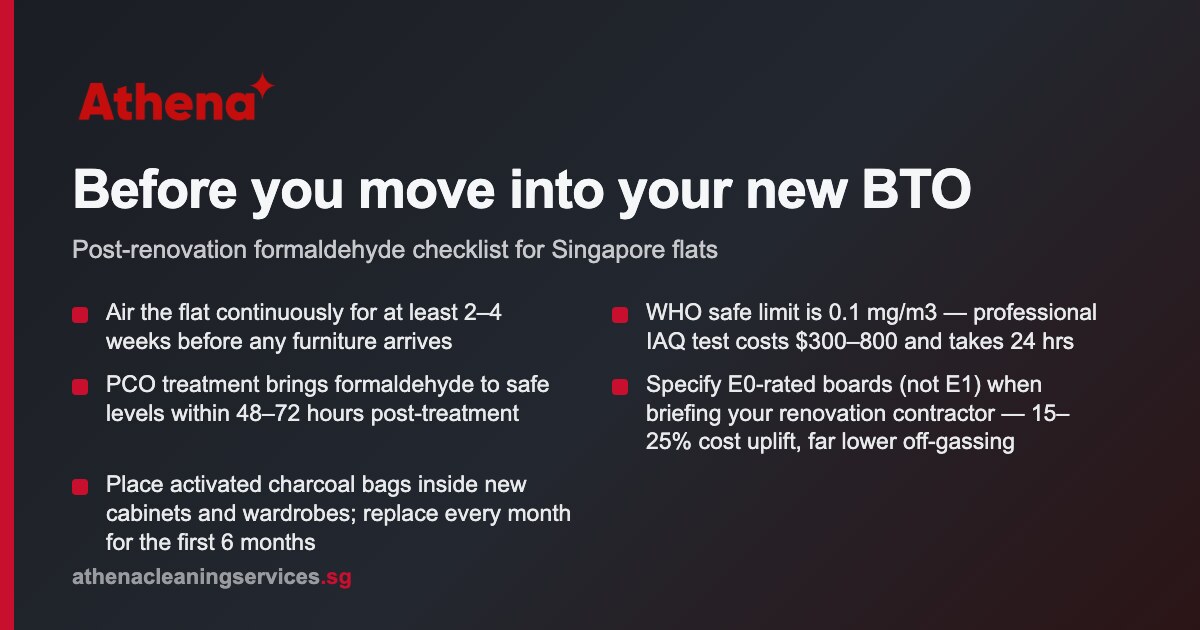 Athena

Before you move into your new BTO

Post-renovation formaldehyde checklist for Singapore flats

• Air the flat continuously for at least 2–4 weeks before any furniture arrives

• PCO treatment brings formaldehyde to safe levels within 48–72 hours post-treatment

• Place activated charcoal bags inside new cabinets and wardrobes; replace every month for the first 6 months

• WHO safe limit is 0.1 mg/m3 — professional IAQ test costs $300–800 and takes 24 hrs

• Specify E0-rated boards (not E1) when briefing your renovation contractor — 15–25% cost uplift, far lower off-gassing

athenacleaningservices.sg